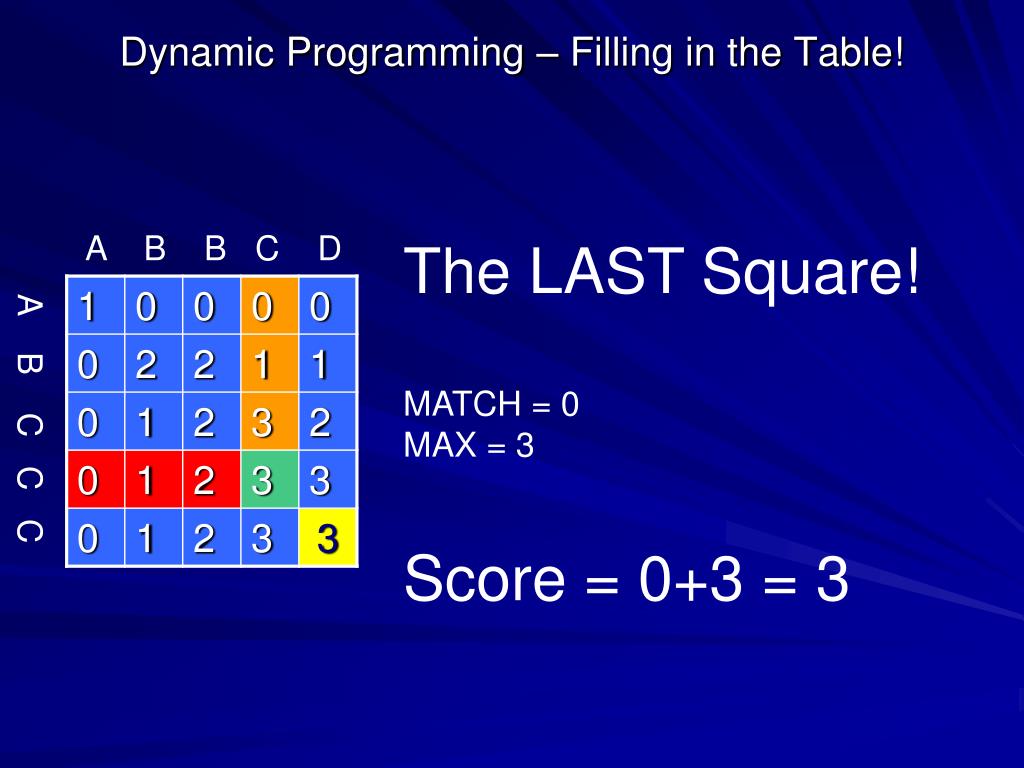 Dynamic Programming – Filling in the Table!

|   | A | B | B | C | D |
|---|---|---|---|---|---|
| A | 1 | 0 | 0 | 0 | 0 |
| B | 0 | 2 | 2 | 1 | 1 |
| C | 0 | 1 | 2 | 3 | 2 |
| C | 0 | 1 | 2 | 3 | 3 |
| C | 0 | 1 | 2 | 3 | 3 |

The LAST Square!

MATCH = 0
MAX = 3

Score = 0+3 = 3